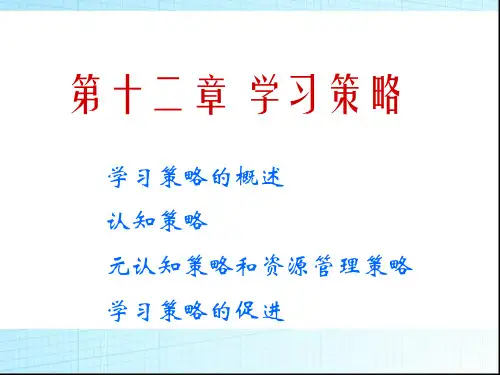 第十二章 学习策略

学习策略的概述

认知策略

元认知策略和资源管理策略

学习策略的促进